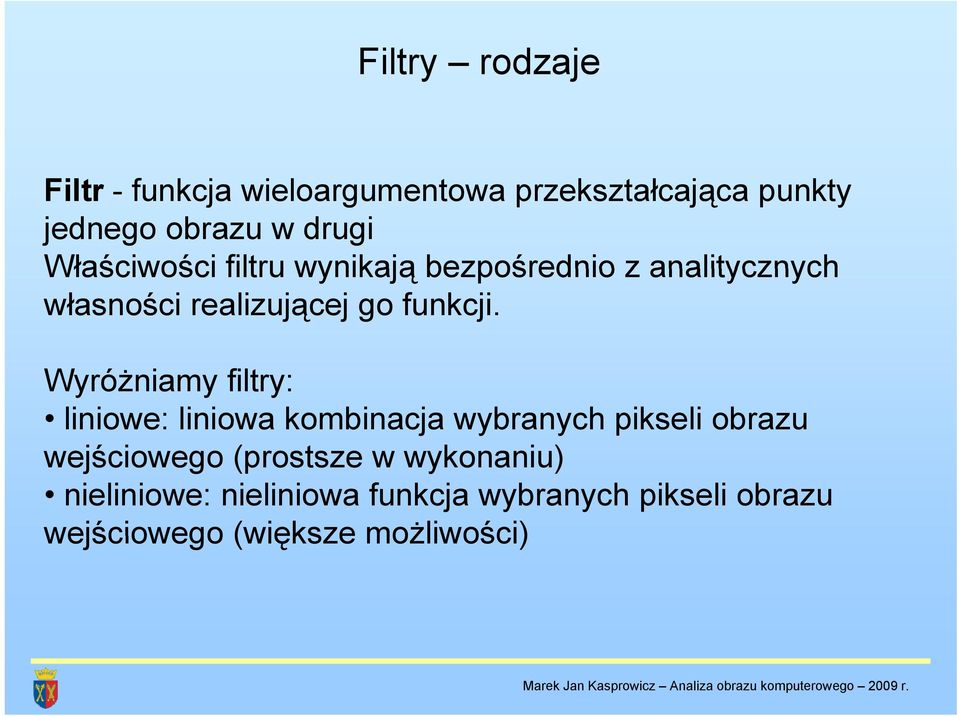 Filtry – rodzaje

Filtr - funkcja wieloargumentowa przekształcająca punkty jednego obrazu w drugi
Właściwości filtru wynikają bezpośrednio z analitycznych własności realizującej go funkcji.

Wyróżniamy filtry:
• liniowe: liniowa kombinacja wybranych pikseli obrazu wejściowego (prostsze w wykonaniu)
• nieliniowe: nieliniowa funkcja wybranych pikseli obrazu wejściowego (większe możliwości)

Marek Jan Kasprowicz – Analiza obrazu komputerowego – 2009 r.